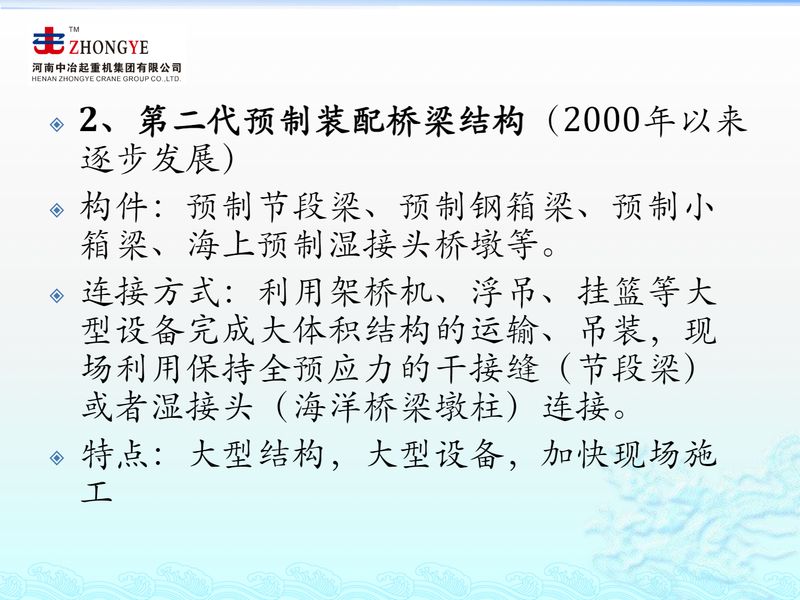 TM
ZHONGYE
河南中冶起重机集团有限公司
HENAN ZHONGYE CRANE GROUP CO.,LTD.

2、第二代预制装配桥梁结构（2000年以来逐步发展）

构件：预制节段梁、预制钢箱梁、预制小箱梁、海上预制湿接头桥墩等。

连接方式：利用架桥机、浮吊、挂篮等大型设备完成大体积结构的运输、吊装，现场利用保持全预应力的干接缝（节段梁）或者湿接头（海洋桥梁墩柱）连接。

特点：大型结构，大型设备，加快现场施工